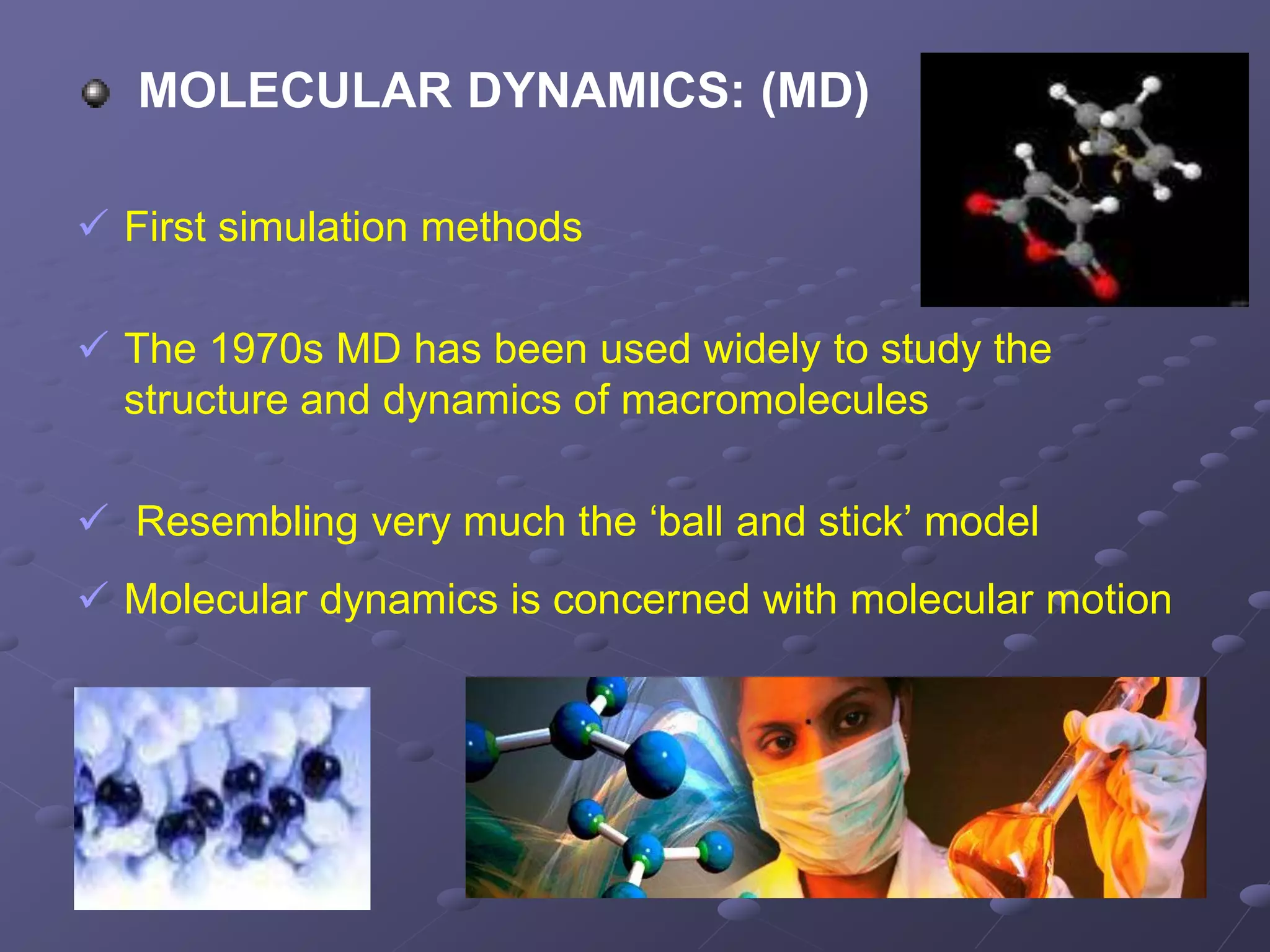 MOLECULAR DYNAMICS: (MD)

✓ First simulation methods

✓ The 1970s MD has been used widely to study the structure and dynamics of macromolecules

✓ Resembling very much the ‘ball and stick’ model

✓ Molecular dynamics is concerned with molecular motion